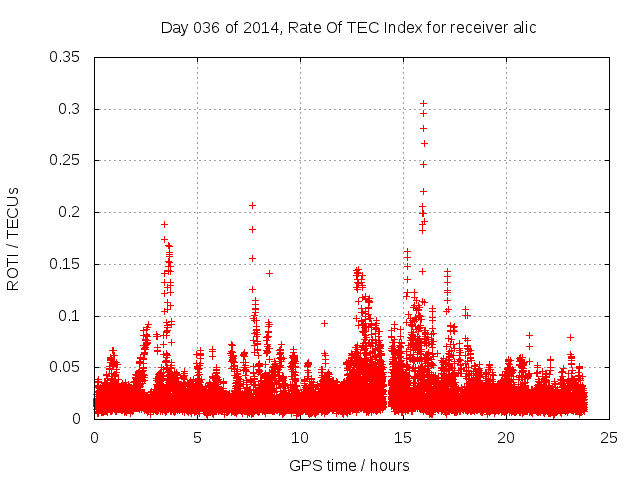 Day 036 of 2014, Rate Of TEC Index for receiver alic

ROTI / TECUs

0.35
0.3
0.25
0.2
0.15
0.1
0.05
0

0 5 10 15 20 25

GPS time / hours